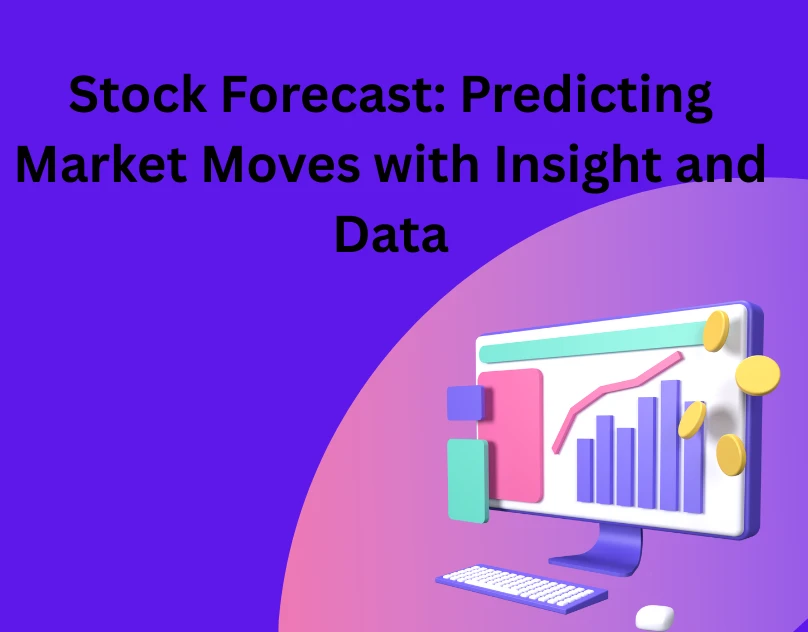 Stock Forecast: Predicting Market Moves with Insight and Data